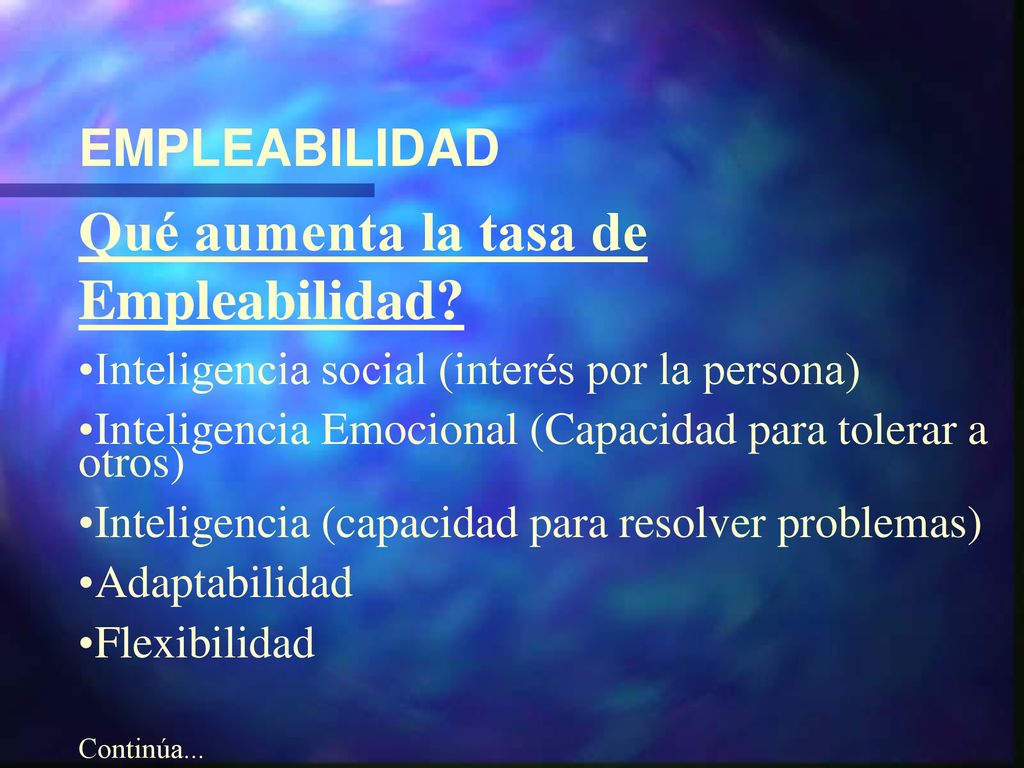 EMPLEABILIDAD

Qué aumenta la tasa de Empleabilidad?

•Inteligencia social (interés por la persona)

•Inteligencia Emocional (Capacidad para tolerar a otros)

•Inteligencia (capacidad para resolver problemas)

•Adaptabilidad

•Flexibilidad

Continúa...